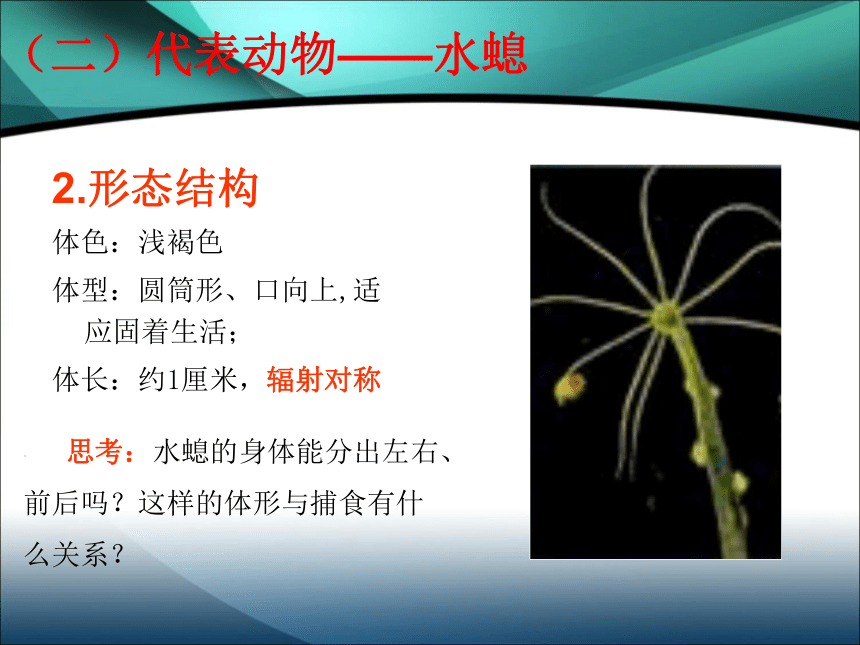 （二）代表动物——水螅

2.形态结构

体色：浅褐色

体型：圆筒形、口向上，适应固着生活；

体长：约1厘米，辐射对称

思考：水螅的身体能分出左右、前后吗？这样的体形与捕食有什么关系？